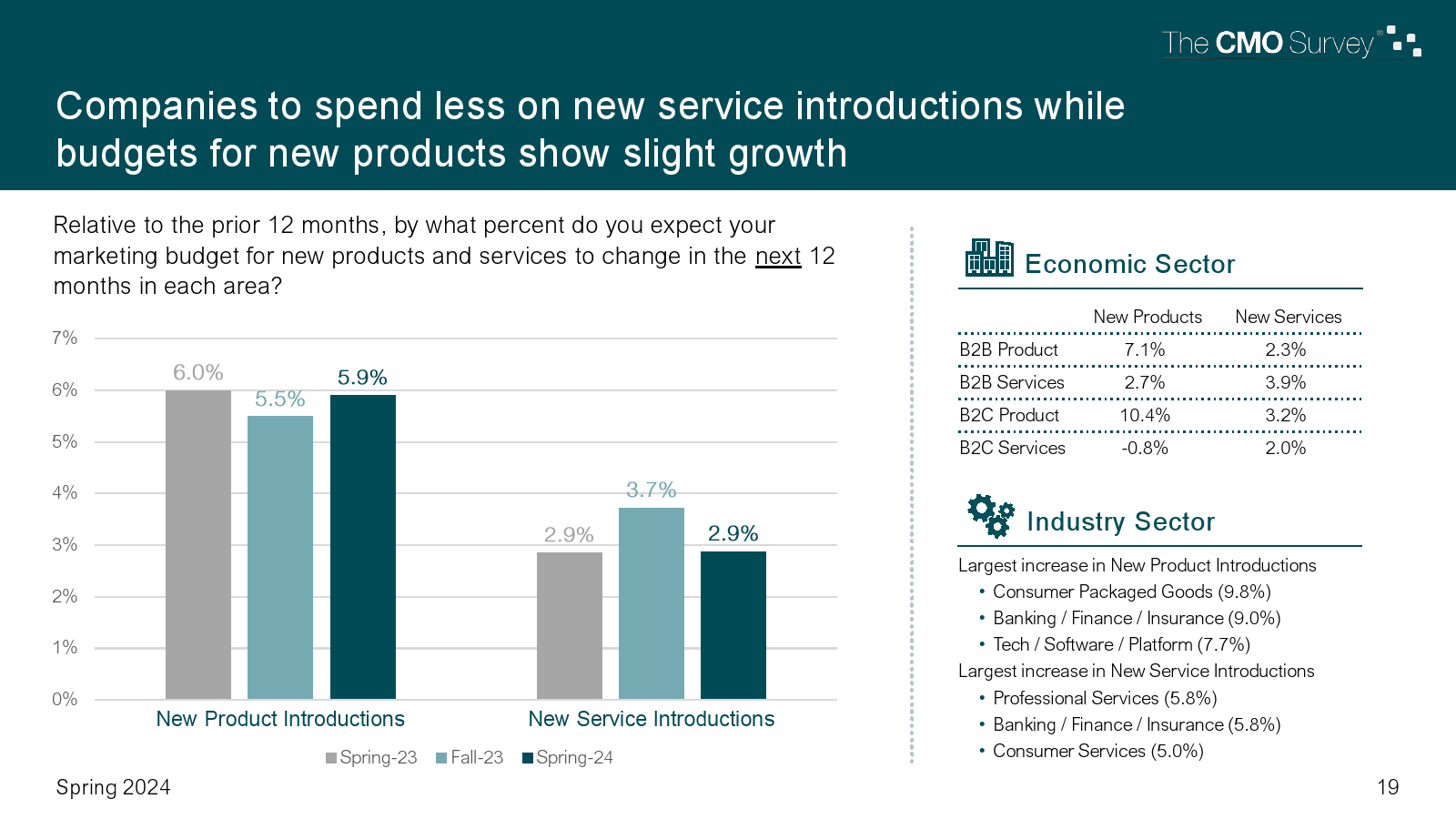 The CMO Survey®

Companies to spend less on new service introductions while budgets for new products show slight growth

Relative to the prior 12 months, by what percent do you expect your marketing budget for new products and services to change in the next 12 months in each area?

7%
6%
5%
4%
3%
2%
1%
0%

6.0%
5.5%
5.9%
2.9%
3.7%
2.9%

New Product Introductions
New Service Introductions

Spring-23 Fall-23 Spring-24

Economic Sector

| | New Products | New Services |
|---|---|---|
| B2B Product | 7.1% | 2.3% |
| B2B Services | 2.7% | 3.9% |
| B2C Product | 10.4% | 3.2% |
| B2C Services | -0.8% | 2.0% |

Industry Sector

Largest increase in New Product Introductions
• Consumer Packaged Goods (9.8%)
• Banking / Finance / Insurance (9.0%)
• Tech / Software / Platform (7.7%)
Largest increase in New Service Introductions
• Professional Services (5.8%)
• Banking / Finance / Insurance (5.8%)
• Consumer Services (5.0%)

Spring 2024

19